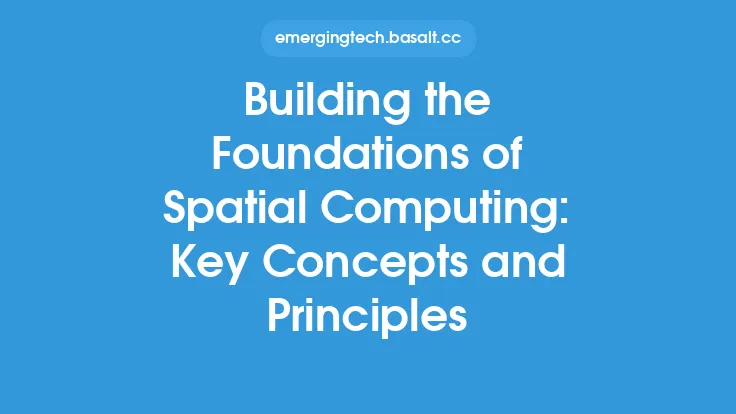 emergingtech.basalt.cc

Building the Foundations of Spatial Computing: Key Concepts and Principles